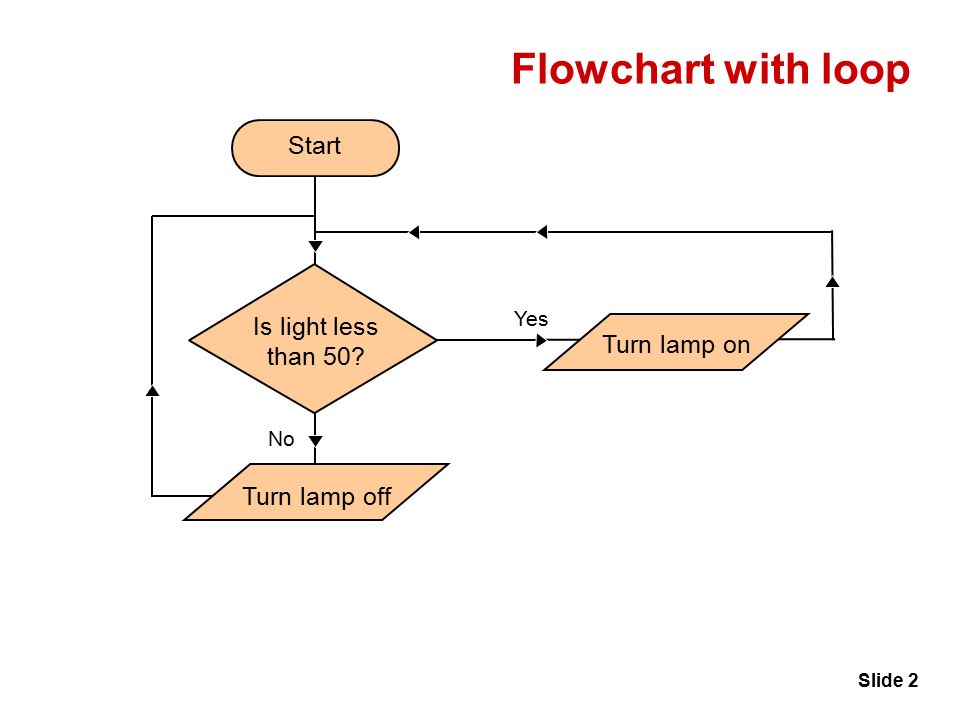 Flowchart with loop

Start

Is light less than 50?

Yes

Turn lamp on

No

Turn lamp off

Slide 2